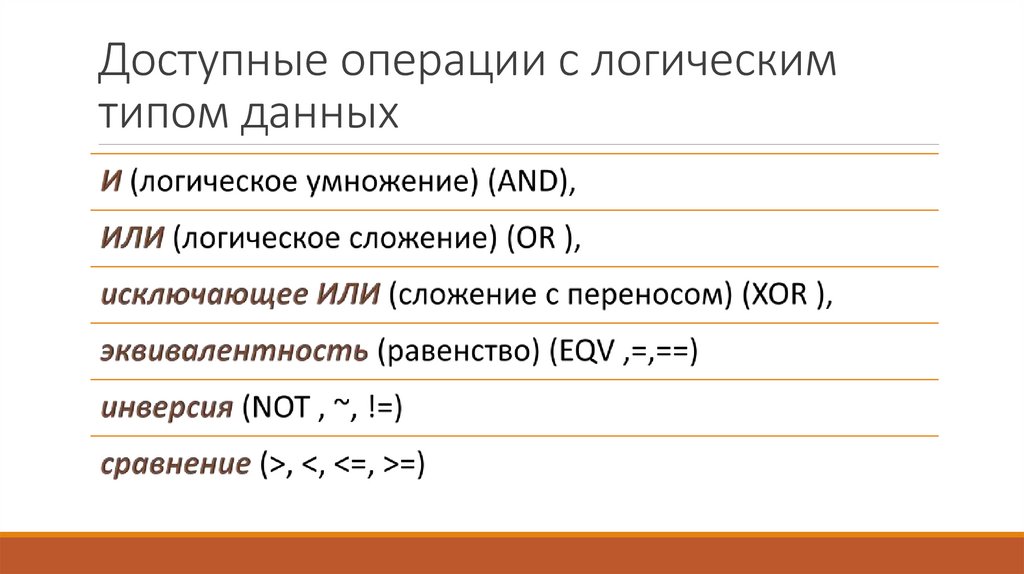 Доступные операции с логическим типом данных

И (логическое умножение) (AND),

ИЛИ (логическое сложение) (OR ),

исключающее ИЛИ (сложение с переносом) (XOR ),

эквивалентность (равенство) (EQV ,=,==)

инверсия (NOT , ~, !=)

сравнение (>, <, <=, >=)